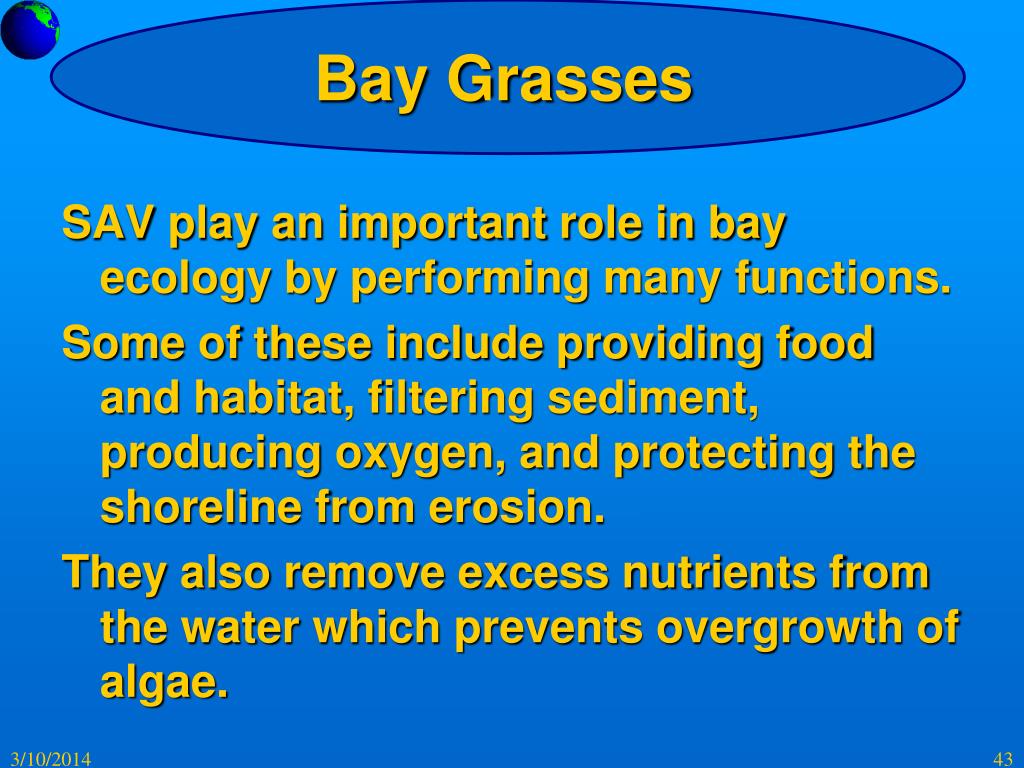 Bay Grasses

SAV play an important role in bay ecology by performing many functions.

Some of these include providing food and habitat, filtering sediment, producing oxygen, and protecting the shoreline from erosion.

They also remove excess nutrients from the water which prevents overgrowth of algae.

3/10/2014

43